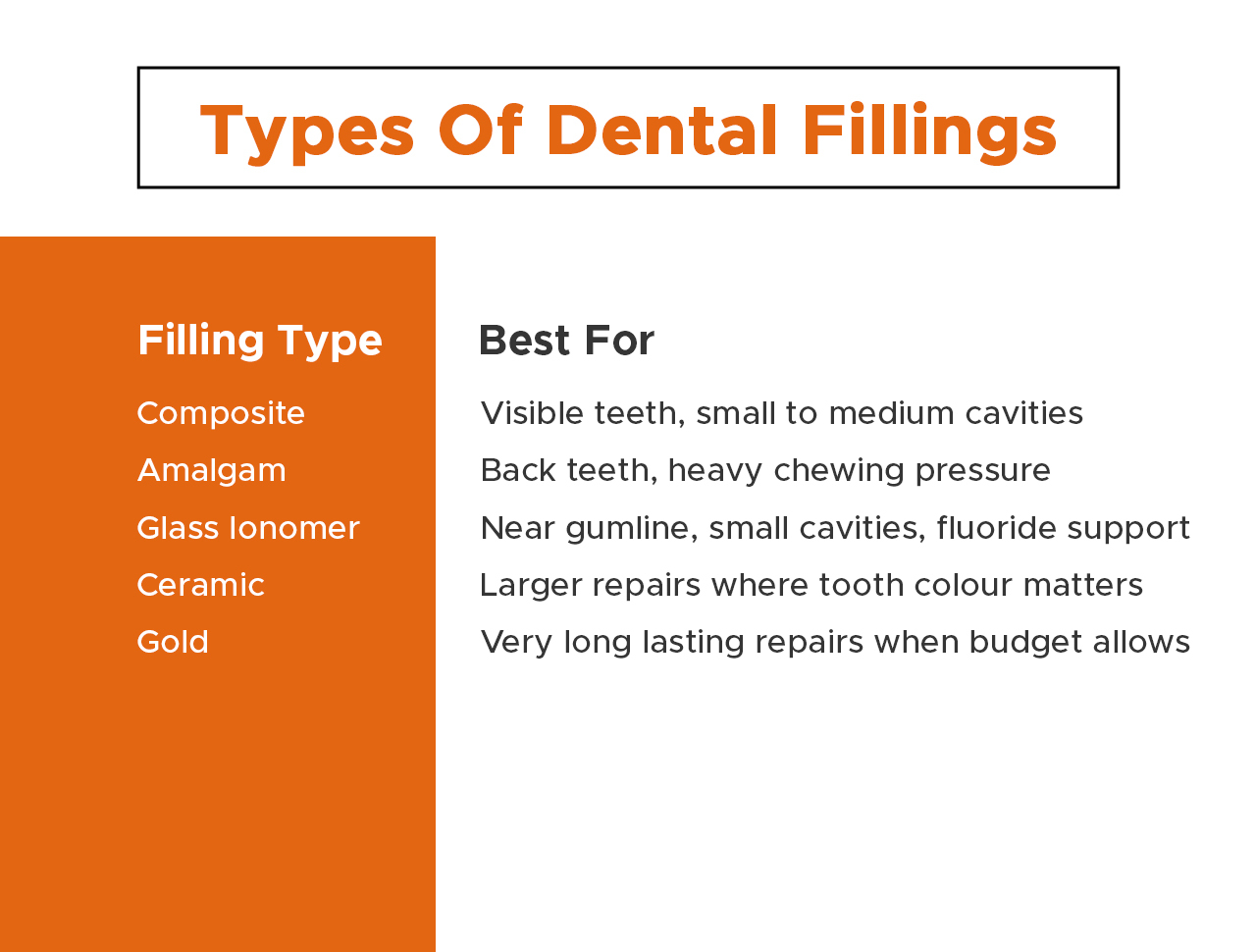 Types Of Dental Fillings

| Filling Type | Best For |
|---|---|
| Composite | Visible teeth, small to medium cavities |
| Amalgam | Back teeth, heavy chewing pressure |
| Glass Ionomer | Near gumline, small cavities, fluoride support |
| Ceramic | Larger repairs where tooth colour matters |
| Gold | Very long lasting repairs when budget allows |